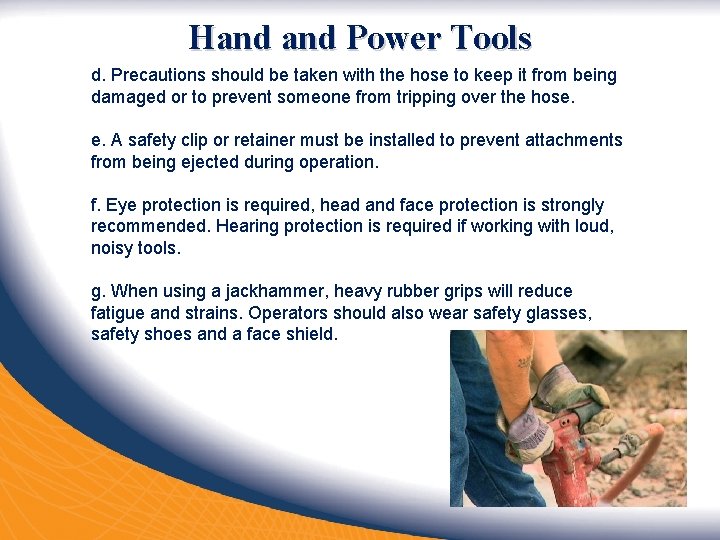 Hand and Power Tools

d. Precautions should be taken with the hose to keep it from being damaged or to prevent someone from tripping over the hose.

e. A safety clip or retainer must be installed to prevent attachments from being ejected during operation.

f. Eye protection is required, head and face protection is strongly recommended. Hearing protection is required if working with loud, noisy tools.

g. When using a jackhammer, heavy rubber grips will reduce fatigue and strains. Operators should also wear safety glasses, safety shoes and a face shield.